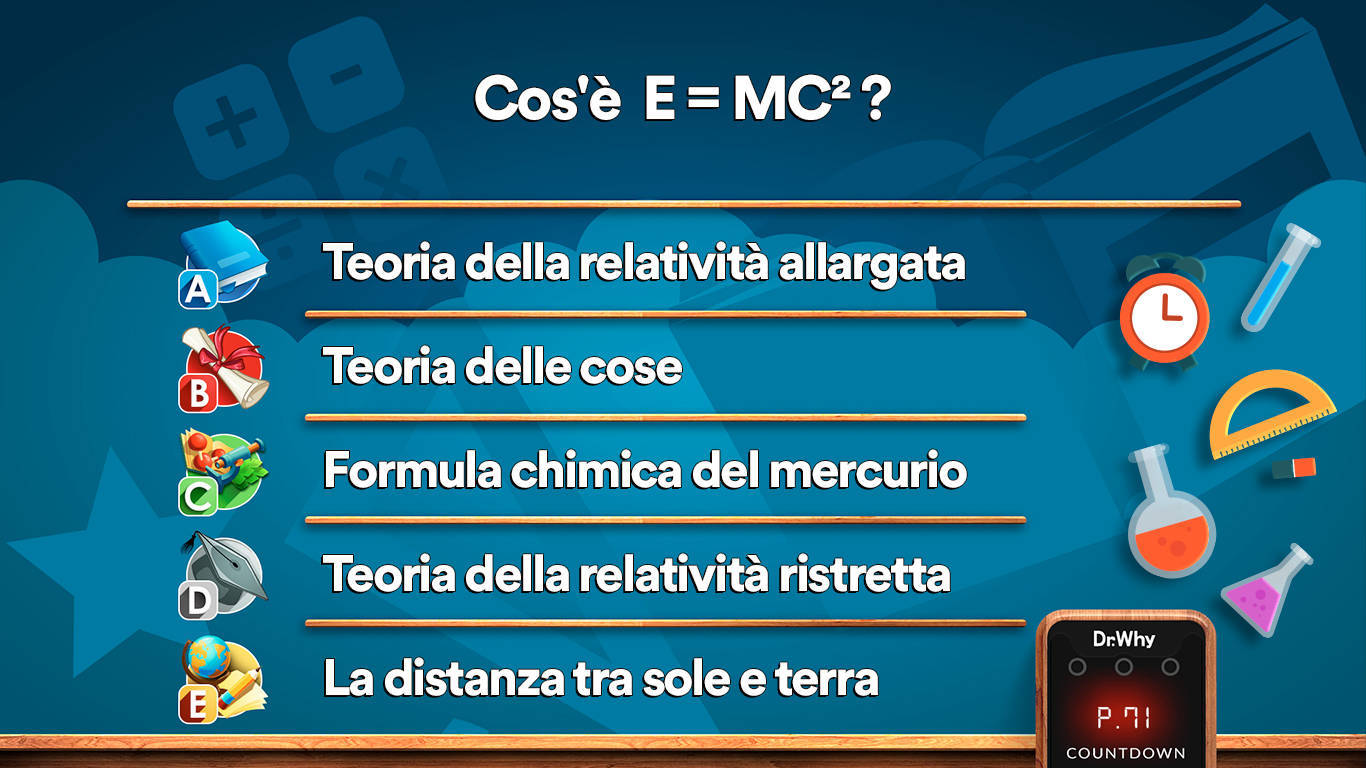 Cos'è $E = MC^2$ ?

A Teoria della relatività allargata

B Teoria delle cose

C Formula chimica del mercurio

D Teoria della relatività ristretta

E La distanza tra sole e terra

Dr.Why
P.71
COUNTDOWN